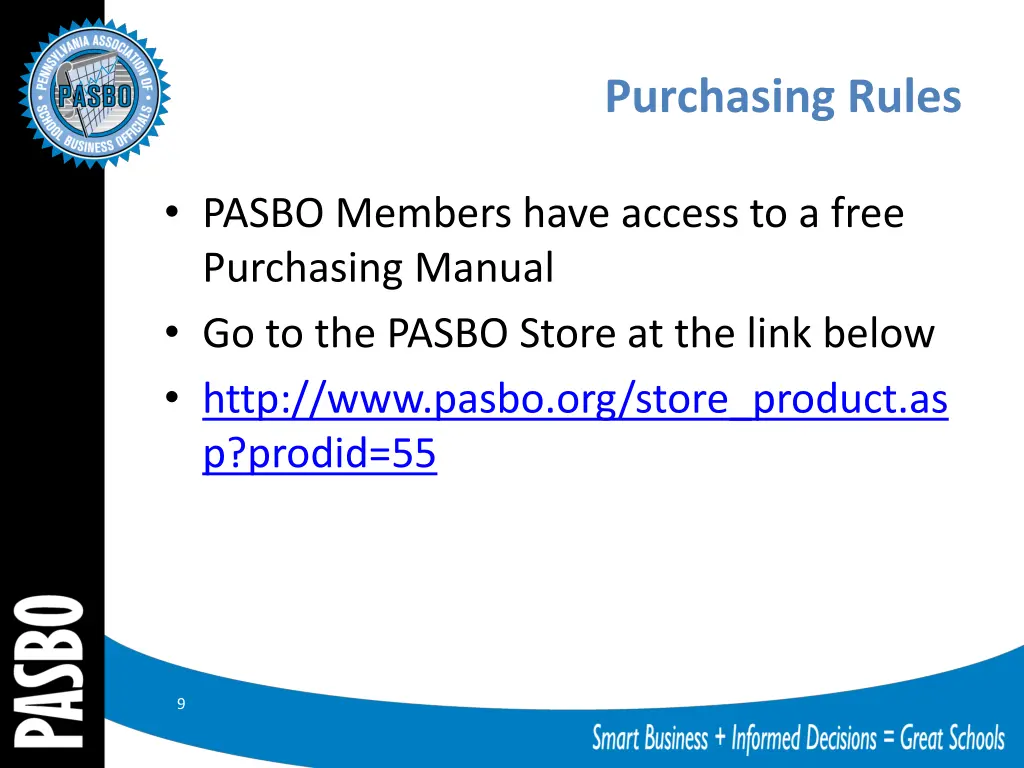 PENNSYLVANIA ASSOCIATION OF SCHOOL BUSINESS OFFICIALS
PASBO

Purchasing Rules

• PASBO Members have access to a free Purchasing Manual
• Go to the PASBO Store at the link below
• http://www.pasbo.org/store_product.asp?prodid=55

PASBO

9

Smart Business + Informed Decisions = Great Schools